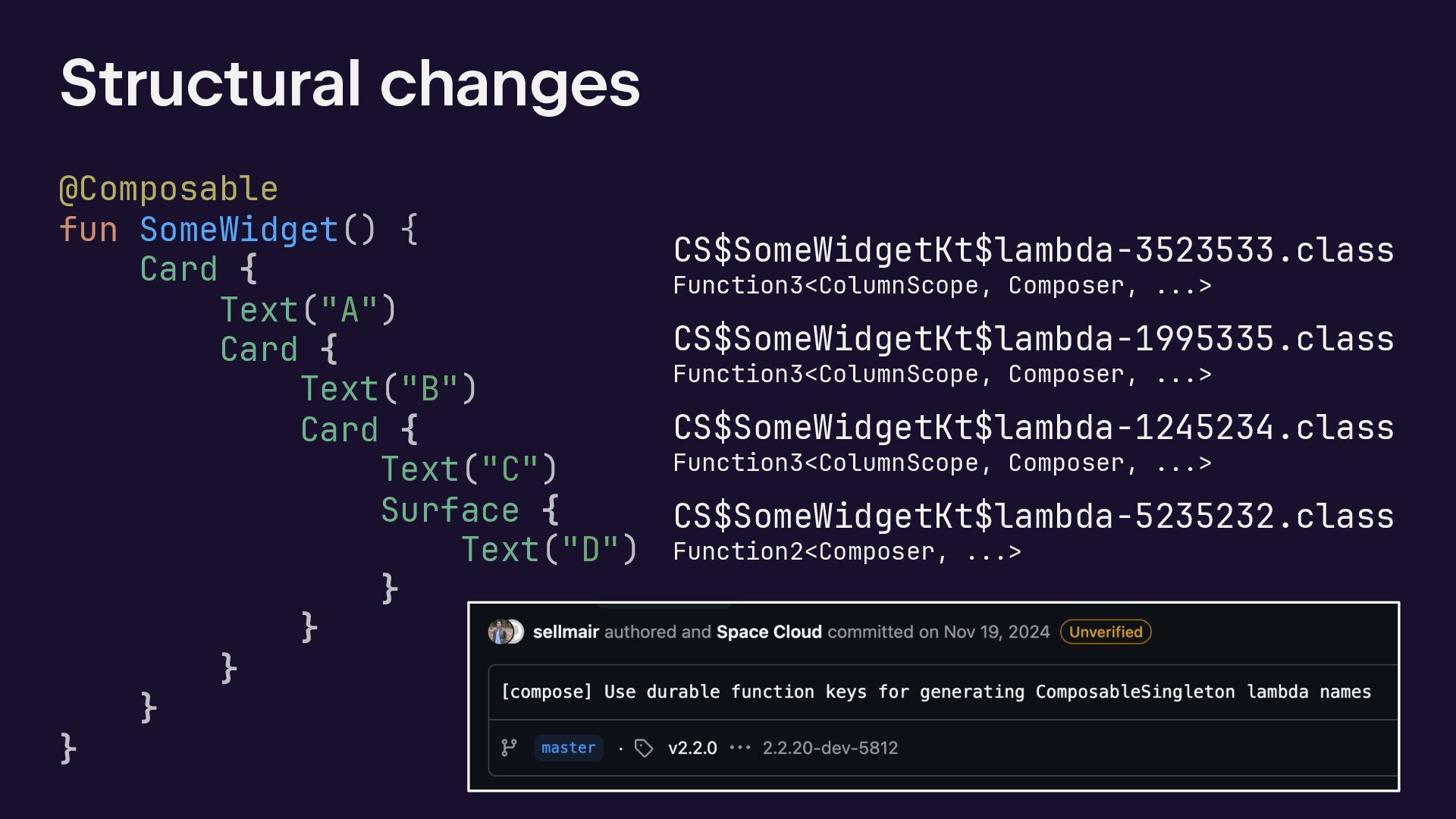 Structural changes

@Composable
fun SomeWidget() {
Card {
Text("A")
Card {
Text("B")
Card {
Text("C")
Surface {
Text("D")
}
}
}
}
}

CS$SomeWidgetKt$lambda-3523533.class
Function3<ColumnScope, Composer, ...>

CS$SomeWidgetKt$lambda-1995335.class
Function3<ColumnScope, Composer, ...>

CS$SomeWidgetKt$lambda-1245234.class
Function3<ColumnScope, Composer, ...>

CS$SomeWidgetKt$lambda-5235232.class
Function2<Composer, ...>

sellmair authored and Space Cloud committed on Nov 19, 2024 Unverified

[compose] Use durable function keys for generating ComposableSingleton lambda names

master · v2.2.0 ··· 2.2.20-dev-5812